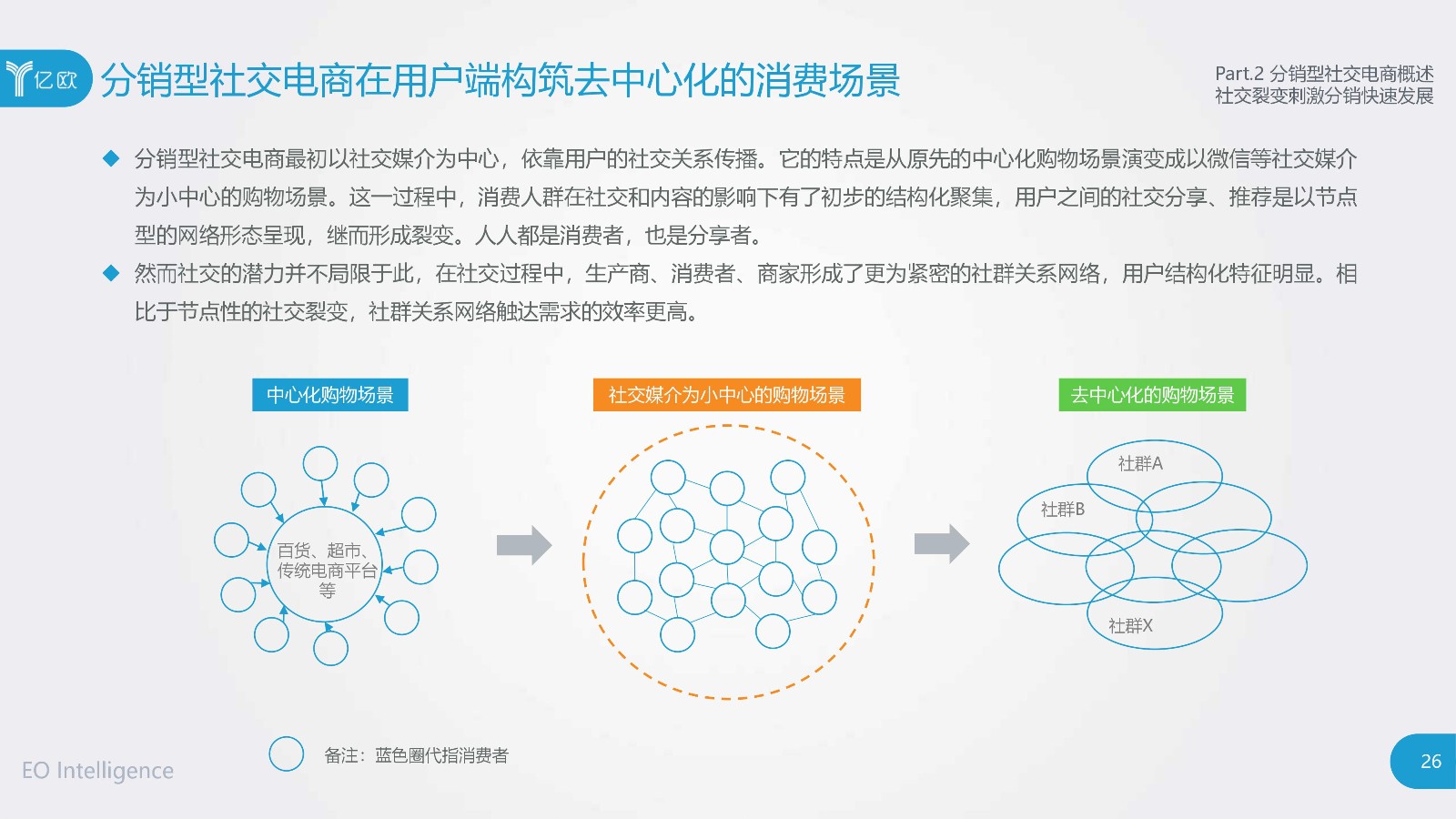 亿欧

分销型社交电商在用户端构筑去中心化的消费场景

Part.2 分销型社交电商概述
社交裂变刺激分销快速发展

◆ 分销型社交电商最初以社交媒介为中心，依靠用户的社交关系传播。它的特点是从原先的中心化购物场景演变成以微信等社交媒介为小中心的购物场景。这一过程中，消费人群在社交和内容的影响下有了初步的结构化聚集，用户之间的社交分享、推荐是以节点型的网络形态呈现，继而形成裂变。人人都是消费者，也是分享者。

◆ 然而社交的潜力并不局限于此，在社交过程中，生产商、消费者、商家形成了更为紧密的社群关系网络，用户结构化特征明显。相比于节点性的社交裂变，社群关系网络触达需求的效率更高。

中心化购物场景

百货、超市、传统电商平台等

社交媒介为小中心的购物场景

去中心化的购物场景

社群A

社群B

社群X

备注：蓝色圈代指消费者

EO Intelligence

26